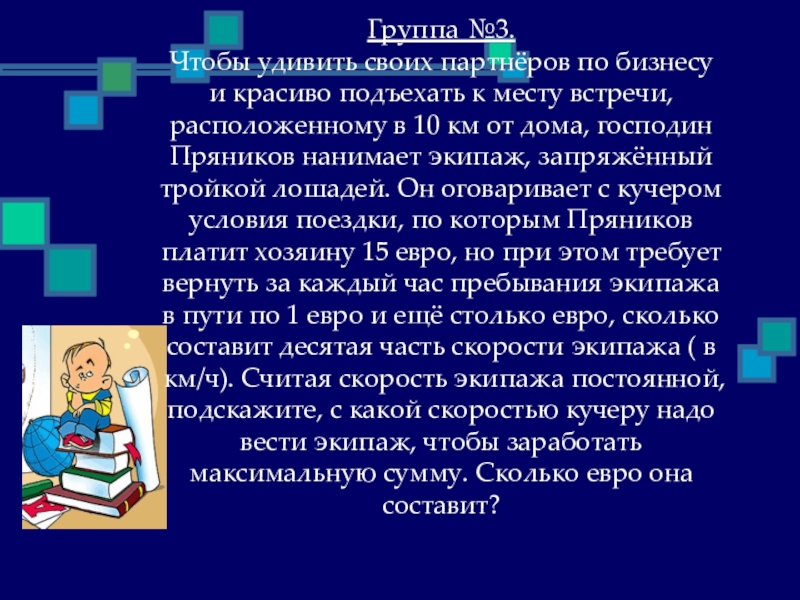 Группа №3.

Чтобы удивить своих партнёров по бизнесу и красиво подъехать к месту встречи, расположенному в 10 км от дома, господин Пряников нанимает экипаж, запряжённый тройкой лошадей. Он оговаривает с кучером условия поездки, по которым Пряников платит хозяину 15 евро, но при этом требует вернуть за каждый час пребывания экипажа в пути по 1 евро и ещё столько евро, сколько составит десятая часть скорости экипажа ( в км/ч). Считая скорость экипажа постоянной, подскажите, с какой скоростью кучеру надо вести экипаж, чтобы заработать максимальную сумму. Сколько евро она составит?